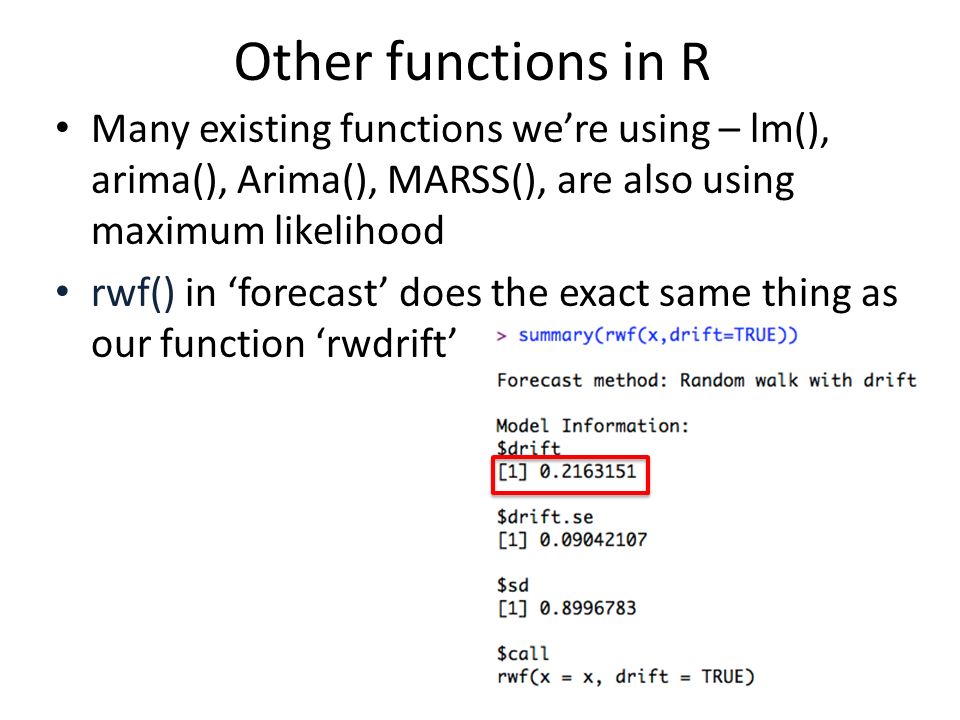 Other functions in R

• Many existing functions we're using – lm(), arima(), Arima(), MARSS(), are also using maximum likelihood

• rwf() in 'forecast' does the exact same thing as our function 'rwdrift'

> summary(rwf(x,drift=TRUE))

Forecast method: Random walk with drift

Model Information:
$drift
[1] 0.2163151

$drift.se
[1] 0.09042107

$sd
[1] 0.8996783

$call
rwf(x = x, drift = TRUE)